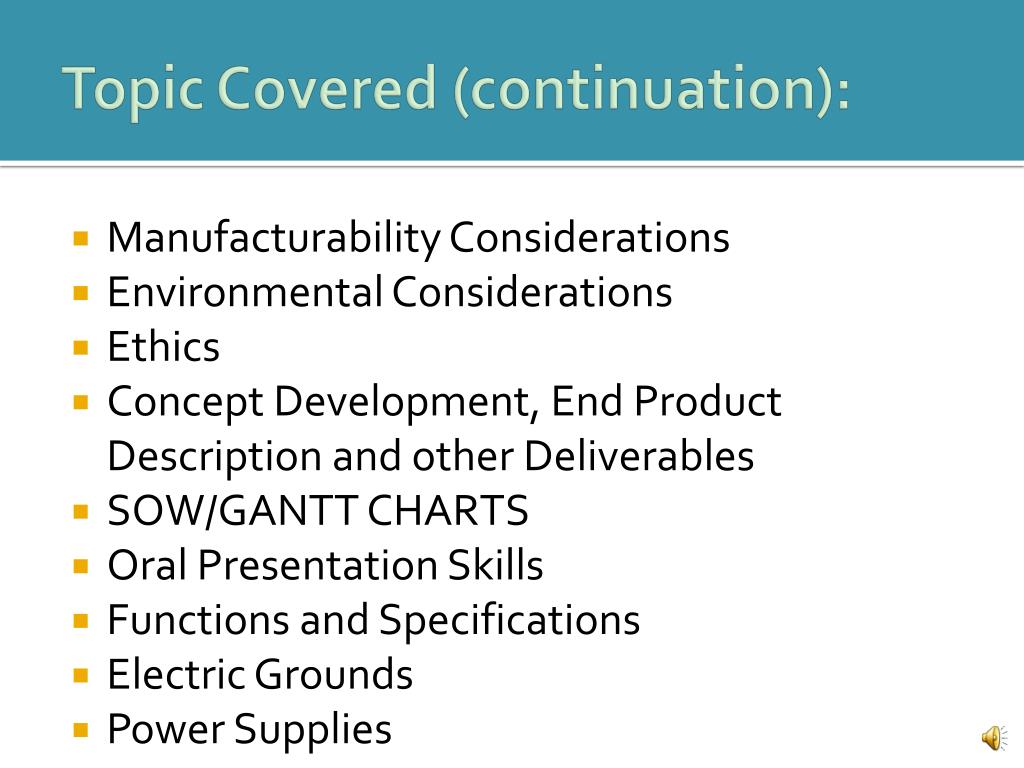 Topic Covered (continuation):

- Manufacturability Considerations
- Environmental Considerations
- Ethics
- Concept Development, End Product Description and other Deliverables
- SOW/GANTT CHARTS
- Oral Presentation Skills
- Functions and Specifications
- Electric Grounds
- Power Supplies